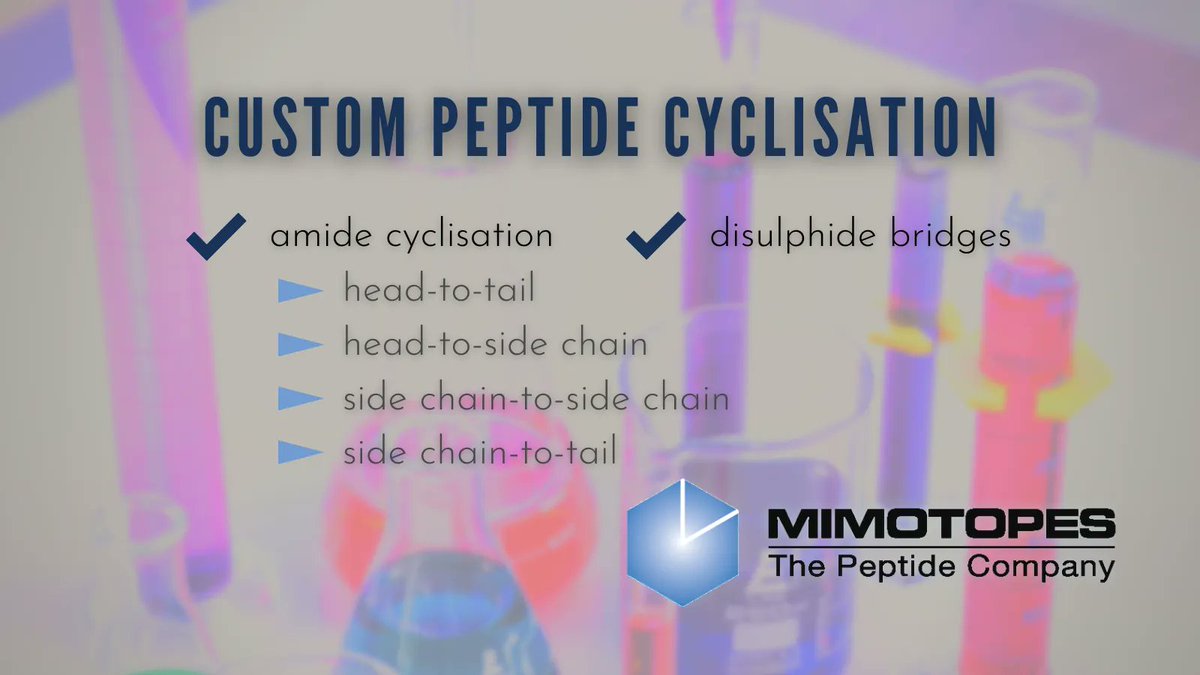 CUSTOM PEPTIDE CYCLISATION

amide cyclisation

head-to-tail
head-to-side chain
side chain-to-side chain
side chain-to-tail

disulphide bridges

MIMOTOPES
The Peptide Company